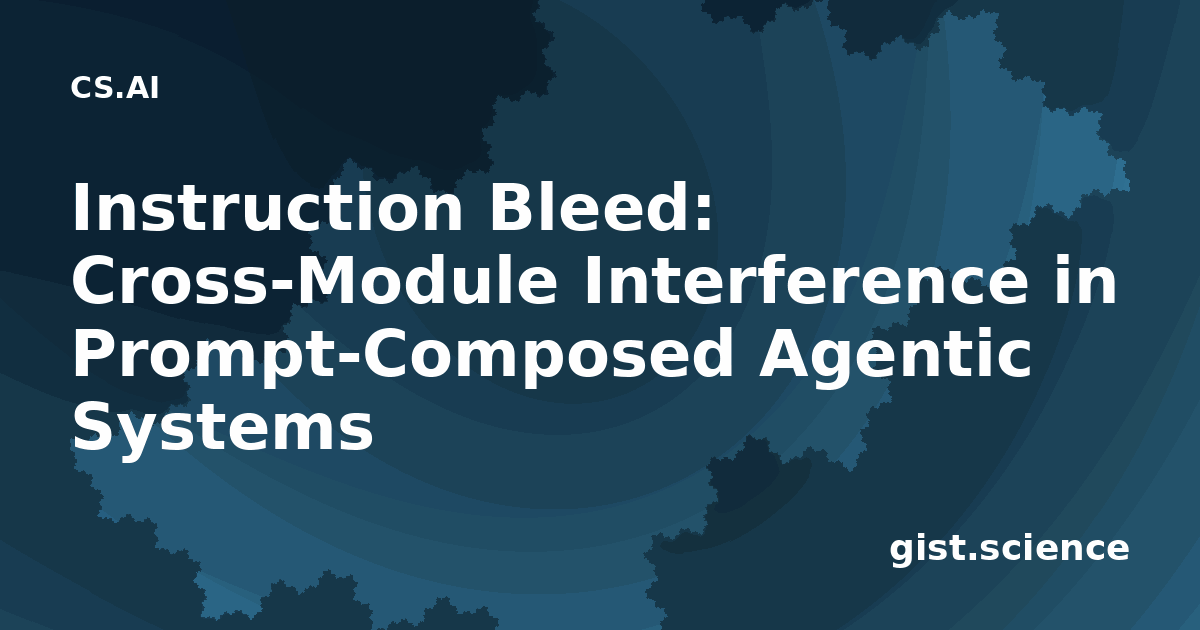 CS.AI

Instruction Bleed: Cross-Module Interference in Prompt-Composed Agentic Systems

gist.science